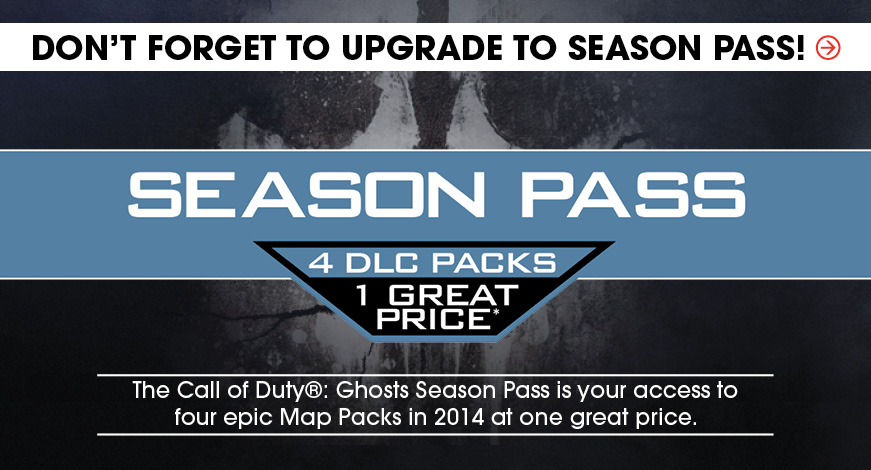 DON'T FORGET TO UPGRADE TO SEASON PASS!

SEASON PASS

4 DLC PACKS
1 GREAT PRICE*

The Call of Duty®: Ghosts Season Pass is your access to four epic Map Packs in 2014 at one great price.